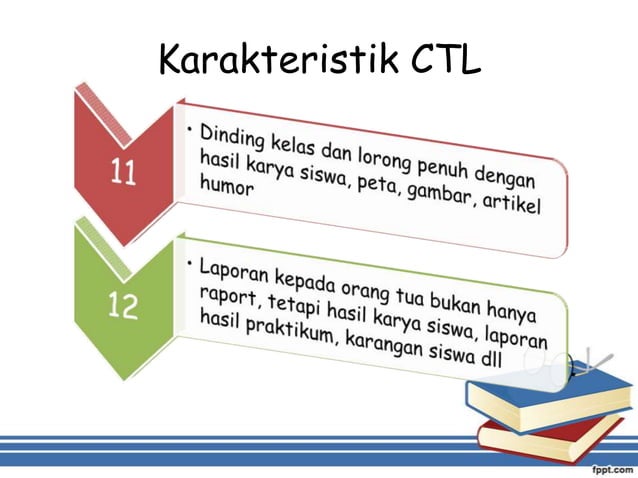 Karakteristik CTL

11

• Dinding kelas dan lorong penuh dengan hasil karya siswa, peta, gambar, artikel humor

12

• Laporan kepada orang tua bukan hanya raport, tetapi hasil karya siswa, laporan hasil praktikum, karangan siswa dll

fppt.com